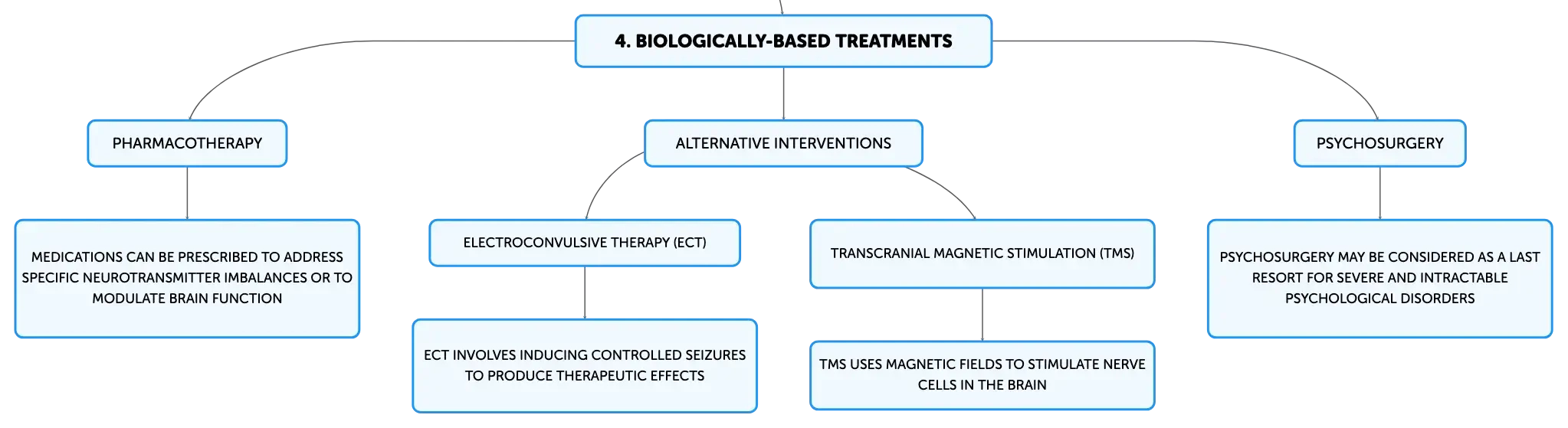 4. BIOLOGICALLY-BASED TREATMENTS

PHARMACOTHERAPY

MEDICATIONS CAN BE PRESCRIBED TO ADDRESS SPECIFIC NEUROTRANSMITTER IMBALANCES OR TO MODULATE BRAIN FUNCTION

ALTERNATIVE INTERVENTIONS

ELECTROCONVULSIVE THERAPY (ECT)

ECT INVOLVES INDUCING CONTROLLED SEIZURES TO PRODUCE THERAPEUTIC EFFECTS

TRANSCRANIAL MAGNETIC STIMULATION (TMS)

TMS USES MAGNETIC FIELDS TO STIMULATE NERVE CELLS IN THE BRAIN

PSYCHOSURGERY

PSYCHOSURGERY MAY BE CONSIDERED AS A LAST RESORT FOR SEVERE AND INTRACTABLE PSYCHOLOGICAL DISORDERS